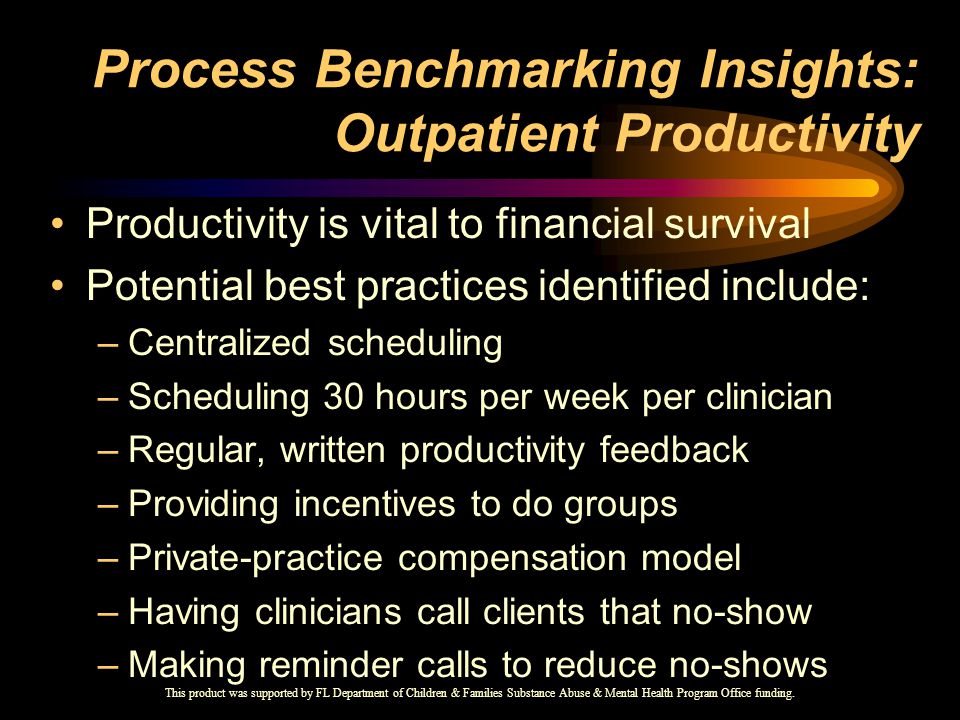 Process Benchmarking Insights: Outpatient Productivity

• Productivity is vital to financial survival
• Potential best practices identified include:
– Centralized scheduling
– Scheduling 30 hours per week per clinician
– Regular, written productivity feedback
– Providing incentives to do groups
– Private-practice compensation model
– Having clinicians call clients that no-show
– Making reminder calls to reduce no-shows

This product was supported by FL Department of Children & Families Substance Abuse & Mental Health Program Office funding.